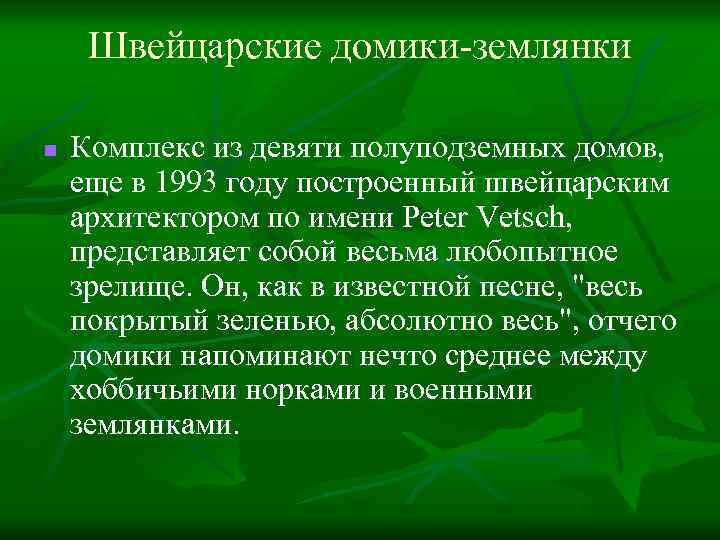 Швейцарские домики-землянки

Комплекс из девяти полуподземных домов, еще в 1993 году построенный швейцарским архитектором по имени Peter Vetsch, представляет собой весьма любопытное зрелище. Он, как в известной песне, "весь покрытый зеленью, абсолютно весь", отчего домики напоминают нечто среднее между хоббичьими норками и военными землянками.